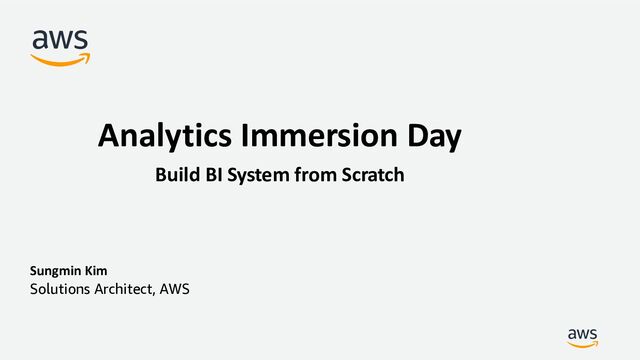 aws

Analytics Immersion Day

Build BI System from Scratch

Sungmin Kim
Solutions Architect, AWS

aws